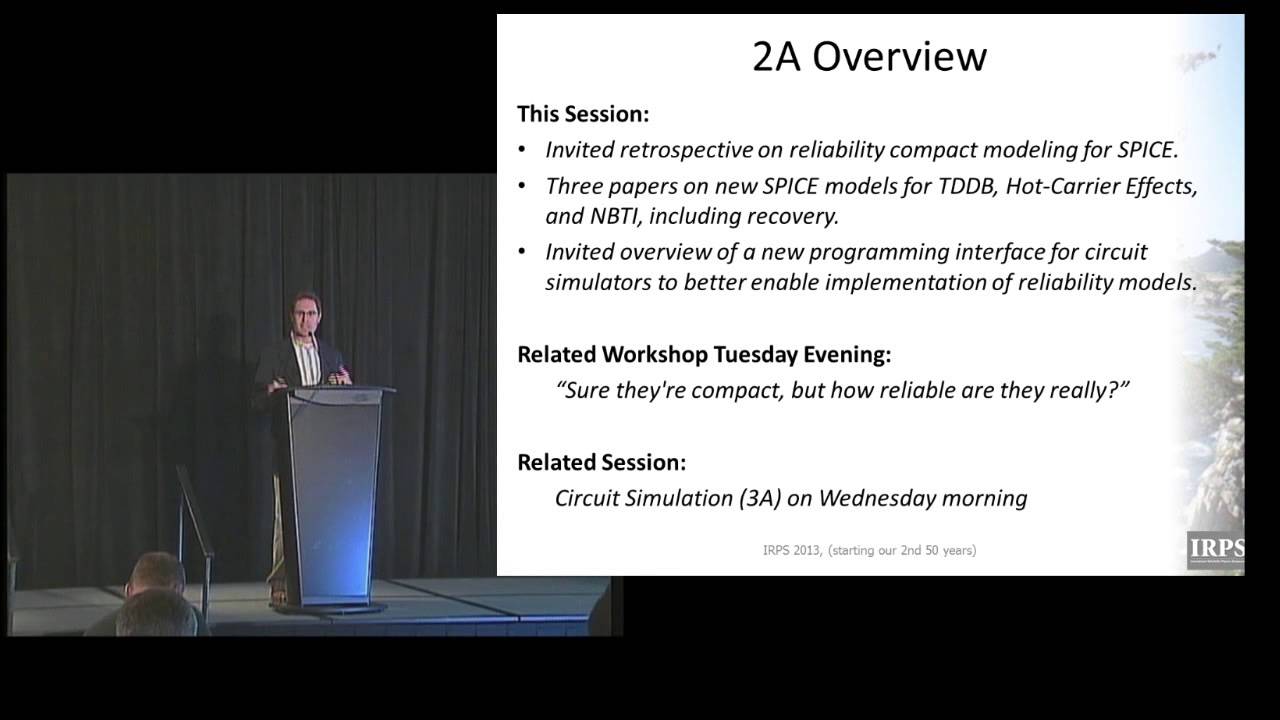 2A Overview

This Session:

• Invited retrospective on reliability compact modeling for SPICE.
• Three papers on new SPICE models for TDDB, Hot-Carrier Effects, and NBTI, including recovery.
• Invited overview of a new programming interface for circuit simulators to better enable implementation of reliability models.

Related Workshop Tuesday Evening:
"Sure they're compact, but how reliable are they really?"

Related Session:
Circuit Simulation (3A) on Wednesday morning

IRPS 2013, (starting our 2nd 50 years)

IRPS